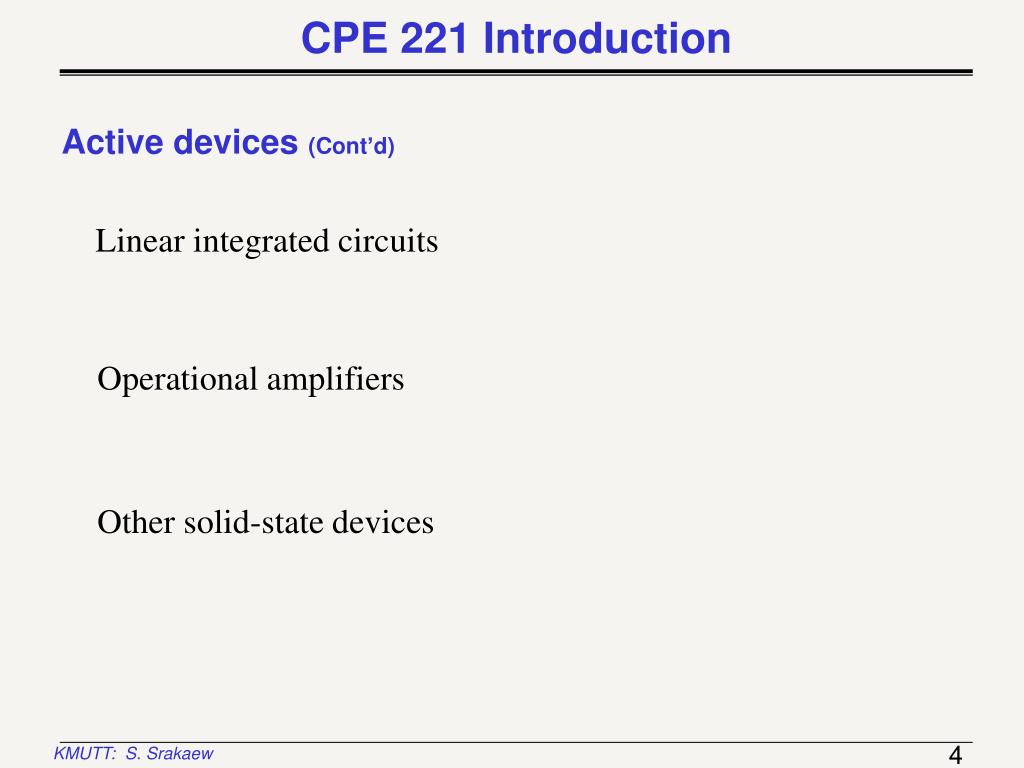 CPE 221 Introduction

Active devices (Cont'd)

Linear integrated circuits

Operational amplifiers

Other solid-state devices

KMUTT: S. Srakaew

4